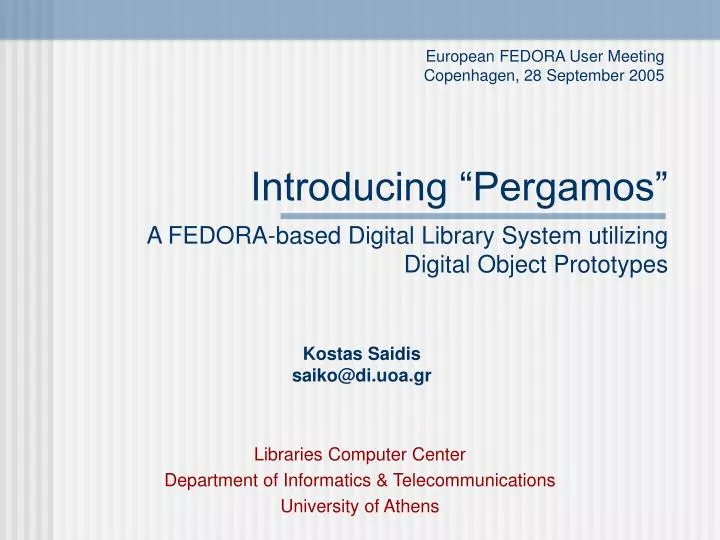 European FEDORA User Meeting
Copenhagen, 28 September 2005

Introducing “Pergamos”

A FEDORA-based Digital Library System utilizing Digital Object Prototypes

Kostas Saidis
saiko@di.uoa.gr

Libraries Computer Center
Department of Informatics & Telecommunications
University of Athens